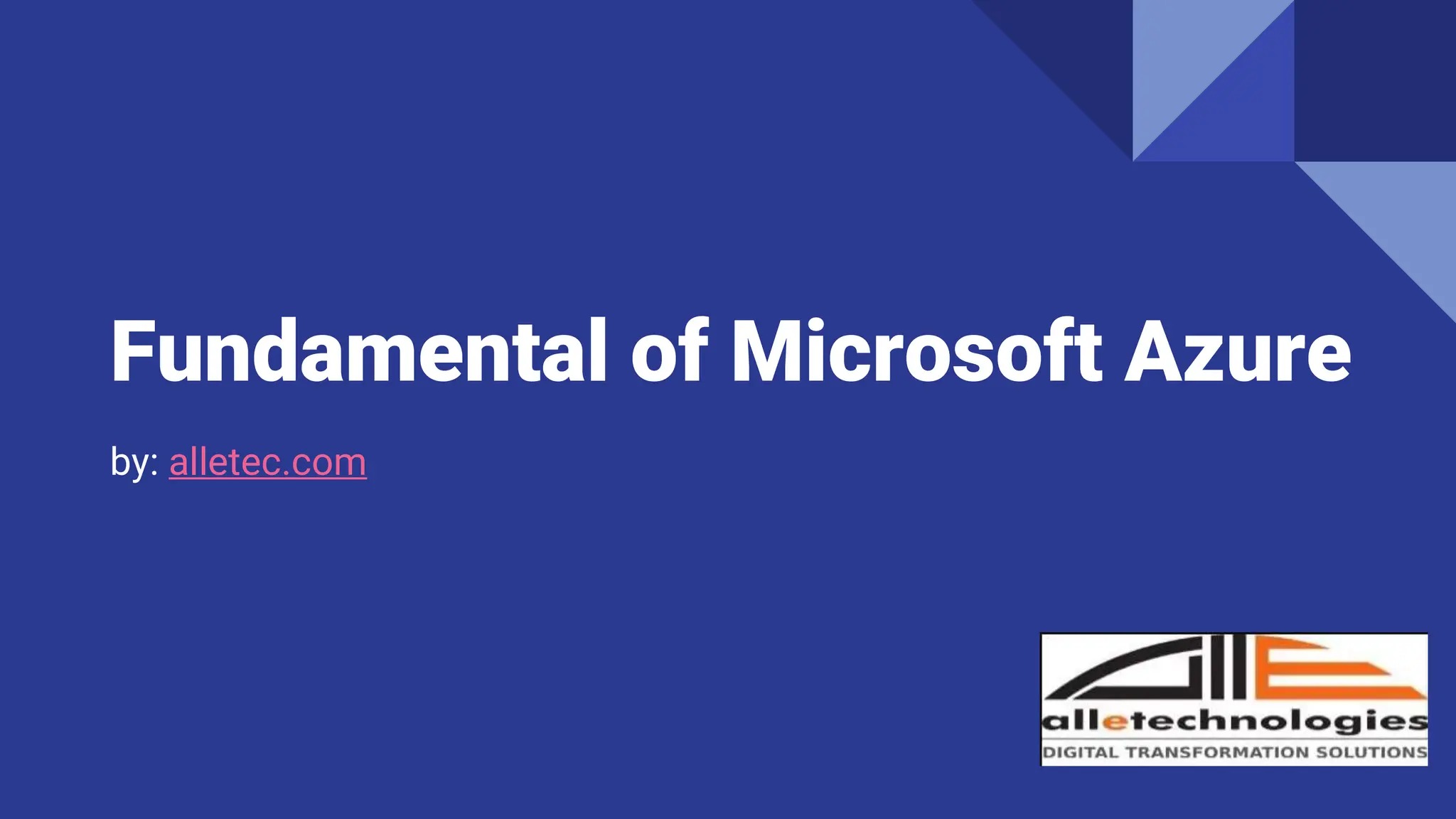 Fundamental of Microsoft Azure

by: alletec.com

alletechnologies
DIGITAL TRANSFORMATION SOLUTIONS